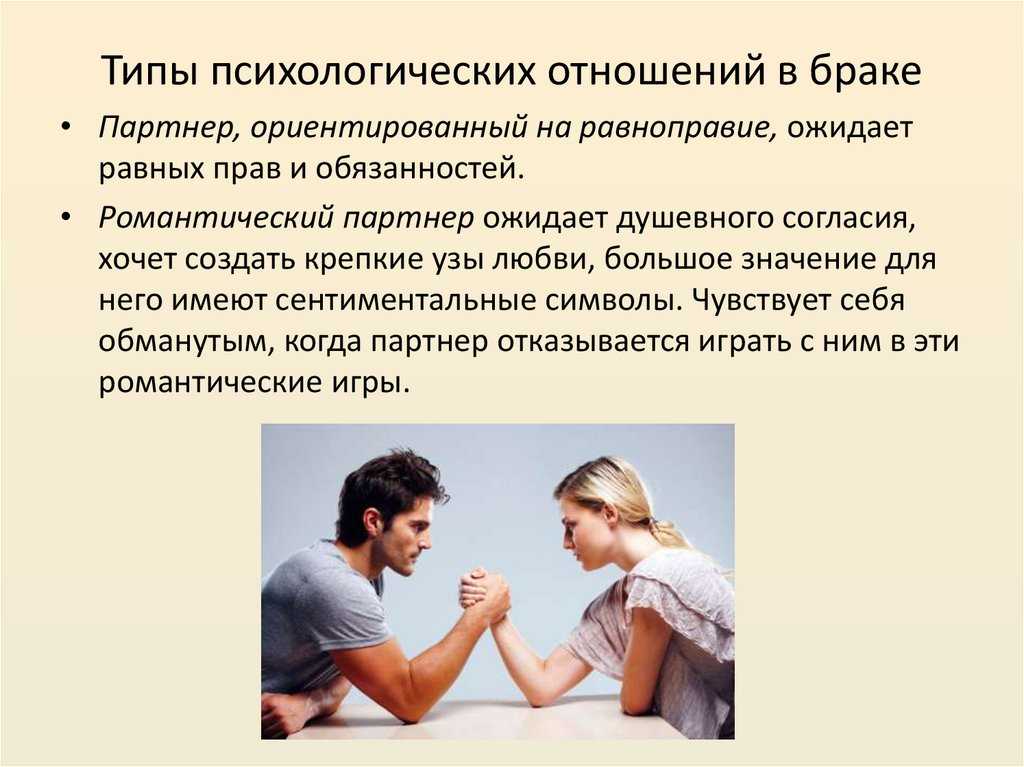 Типы психологических отношений в браке

• Партнер, ориентированный на равноправие, ожидает равных прав и обязанностей.

• Романтический партнер ожидает душевного согласия, хочет создать крепкие узы любви, большое значение для него имеют сентиментальные символы. Чувствует себя обманутым, когда партнер отказывается играть с ним в эти романтические игры.